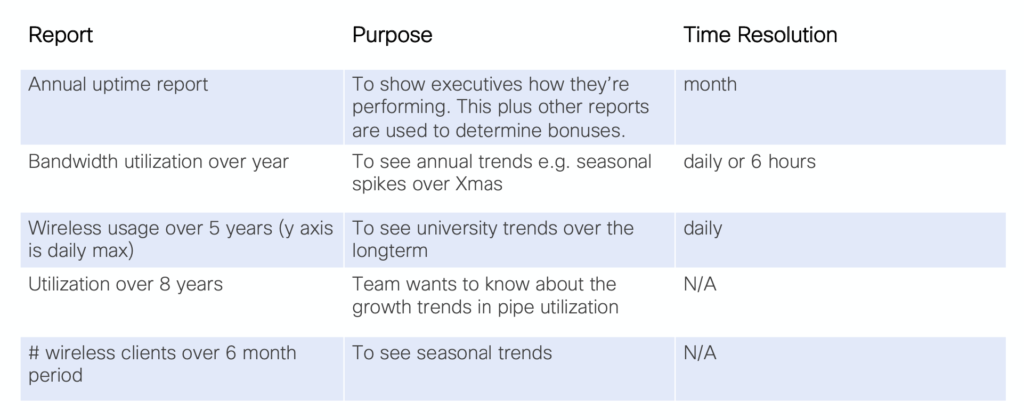 | Report | Purpose | Time Resolution |
|---|---|---|
| Annual uptime report | To show executives how they're performing. This plus other reports are used to determine bonuses. | month |
| Bandwidth utilization over year | To see annual trends e.g. seasonal spikes over Xmas | daily or 6 hours |
| Wireless usage over 5 years (y axis is daily max) | To see university trends over the longterm | daily |
| Utilization over 8 years | Team wants to know about the growth trends in pipe utilization | N/A |
| # wireless clients over 6 month period | To see seasonal trends | N/A |